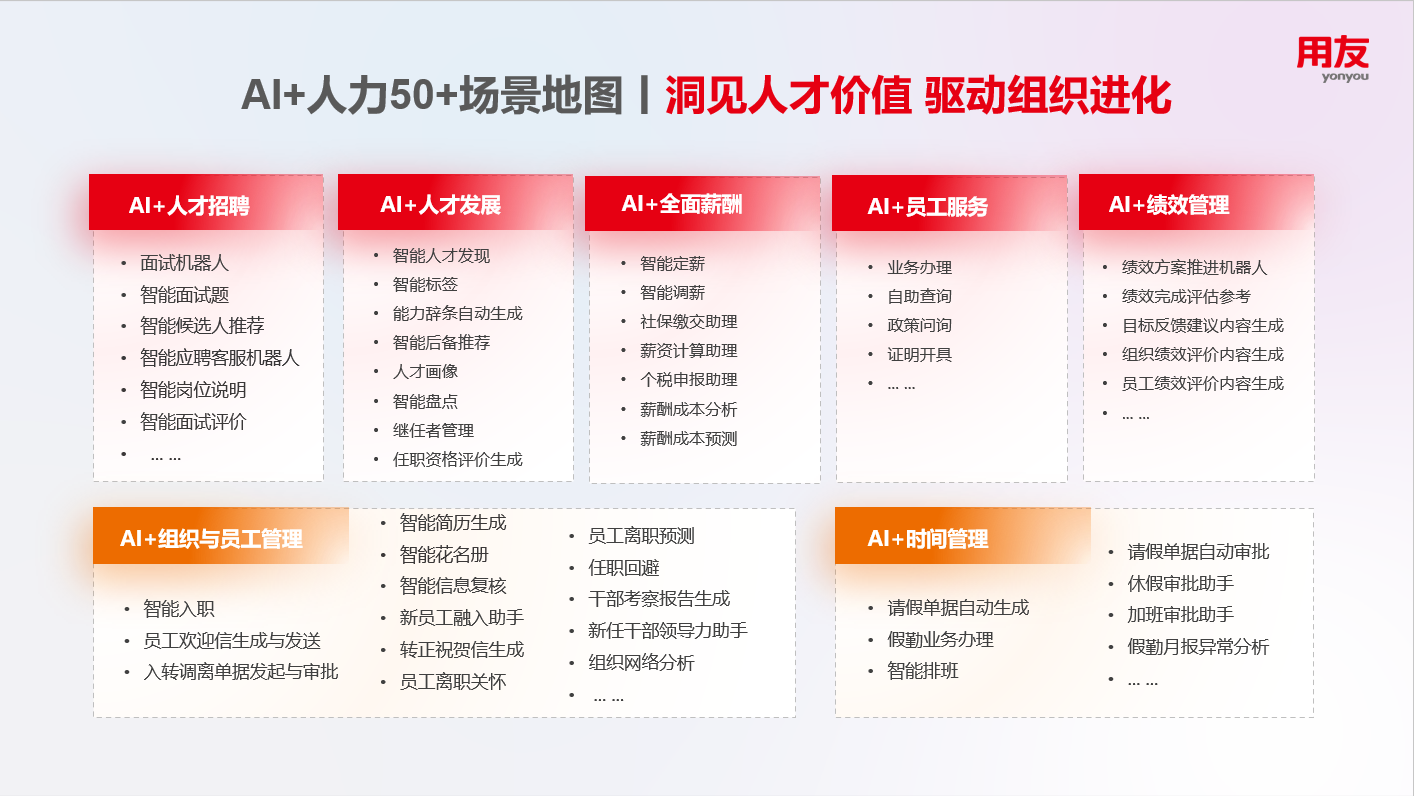 用友
yonyou

AI+人力50+场景地图丨洞见人才价值 驱动组织进化

AI+人才招聘
- 面试机器人
- 智能面试题
- 智能候选人推荐
- 智能应聘客服机器人
- 智能岗位说明
- 智能面试评价
- … …

AI+人才发展
- 智能人才发现
- 智能标签
- 能力辞条自动生成
- 智能后备推荐
- 人才画像
- 智能盘点
- 继任者管理
- 任职资格评价生成

AI+全面薪酬
- 智能定薪
- 智能调薪
- 社保缴交助理
- 薪资计算助理
- 个税申报助理
- 薪酬成本分析
- 薪酬成本预测

AI+员工服务
- 业务办理
- 自助查询
- 政策问询
- 证明开具
- … …

AI+绩效管理
- 绩效方案推进机器人
- 绩效完成评估参考
- 目标反馈建议内容生成
- 组织绩效评价内容生成
- 员工绩效评价内容生成
- … …

AI+组织与员工管理
- 智能入职
- 员工欢迎信生成与发送
- 入转调离单据发起与审批

- 智能简历生成
- 智能花名册
- 智能信息复核
- 新员工融入助手
- 转正祝贺信生成
- 员工离职关怀

- 员工离职预测
- 任职回避
- 干部考察报告生成
- 新任干部领导力助手
- 组织网络分析
- … …

AI+时间管理
- 请假单据自动生成
- 假勤业务办理
- 智能排班

- 请假单据自动审批
- 休假审批助手
- 加班审批助手
- 假勤月报异常分析
- … …